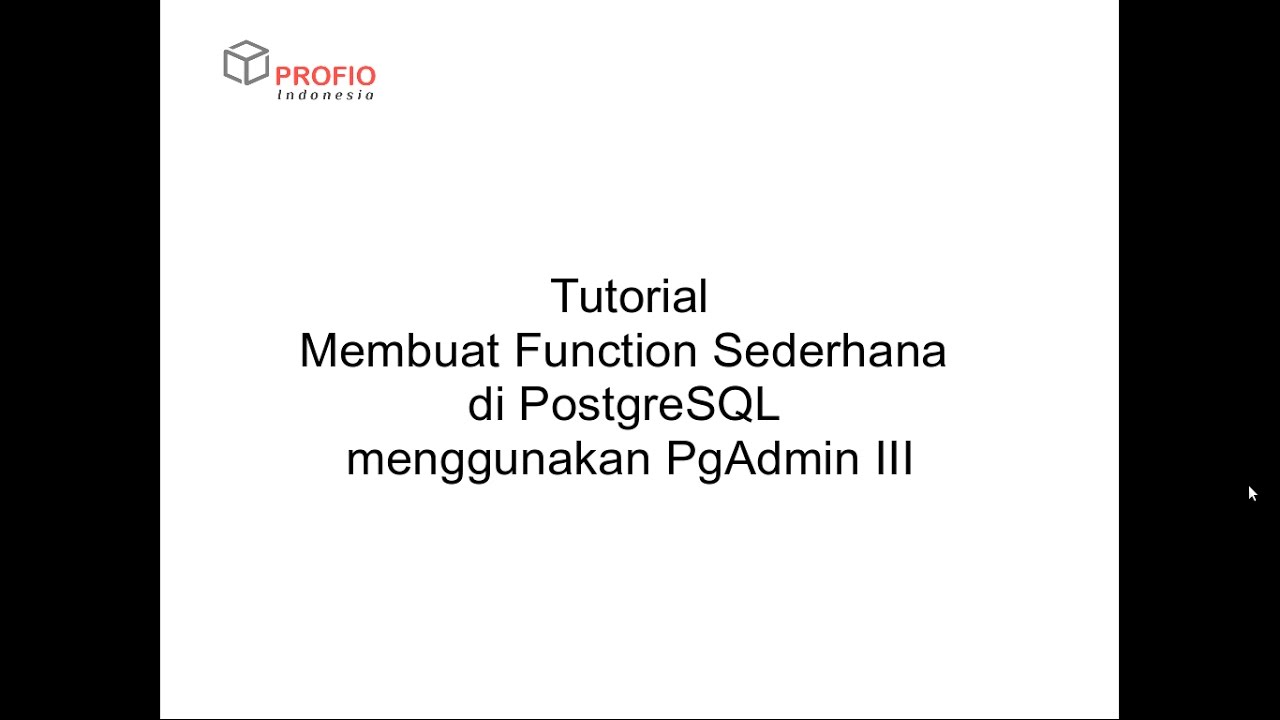 PROFIO
Indonesia

Tutorial
Membuat Function Sederhana
di PostgreSQL
menggunakan PgAdmin III